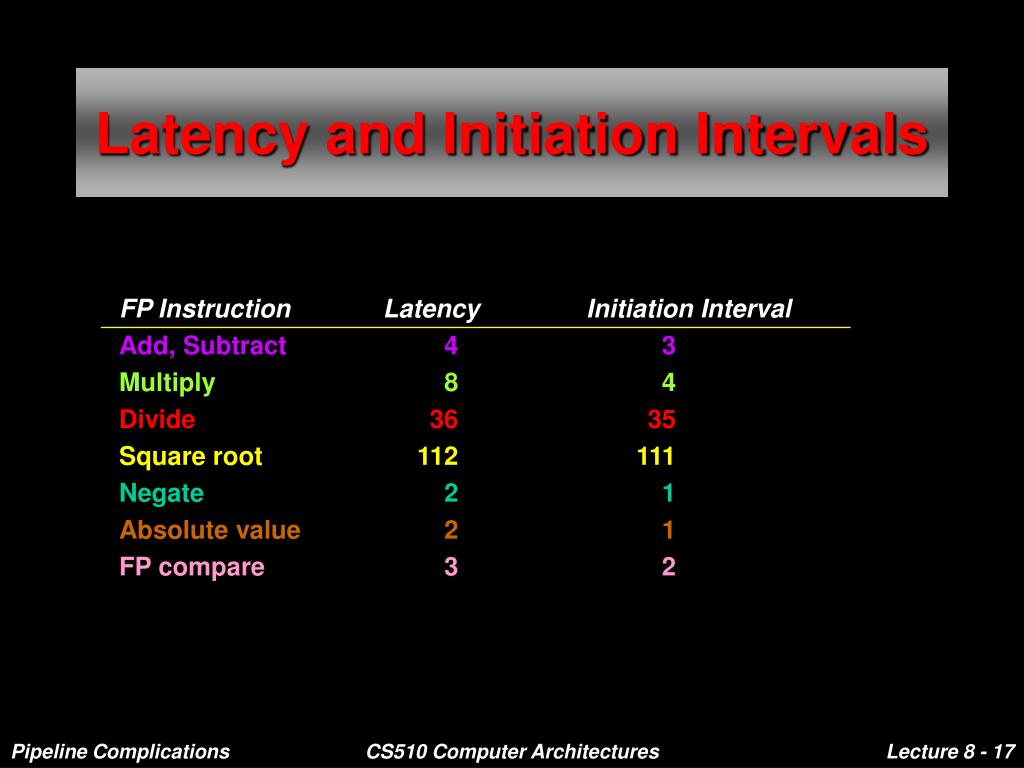 Latency and Initiation Intervals

| FP Instruction | Latency | Initiation Interval |
|---|---|---|
| Add, Subtract | 4 | 3 |
| Multiply | 8 | 4 |
| Divide | 36 | 35 |
| Square root | 112 | 111 |
| Negate | 2 | 1 |
| Absolute value | 2 | 1 |
| FP compare | 3 | 2 |

Pipeline Complications
CS510 Computer Architectures
Lecture 8 - 17